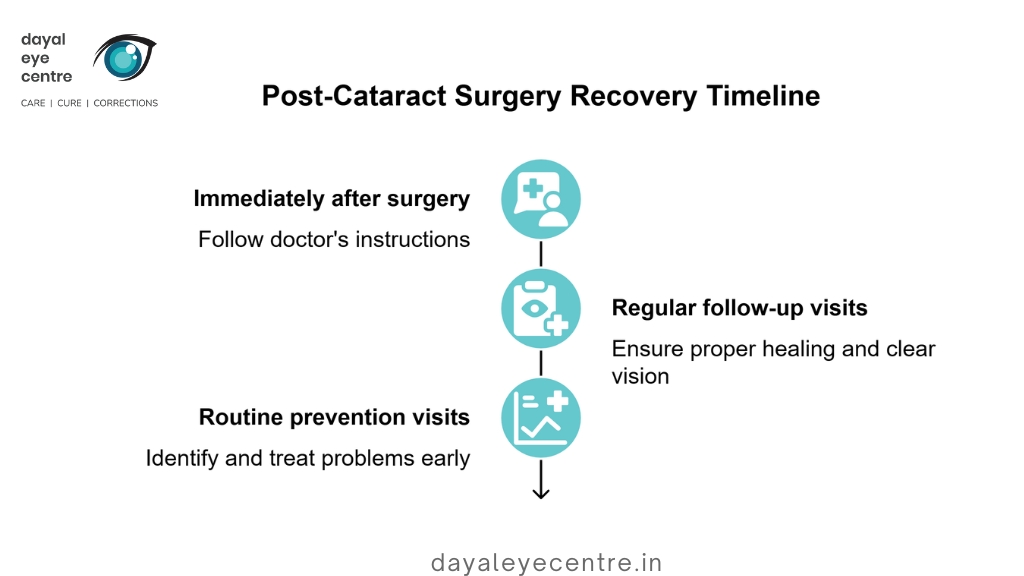 dayal
eye
centre

CARE | CURE | CORRECTIONS

Post-Cataract Surgery Recovery Timeline

Immediately after surgery

Follow doctor's instructions

Regular follow-up visits

Ensure proper healing and clear vision

Routine prevention visits

Identify and treat problems early

dayaleyecentre.in